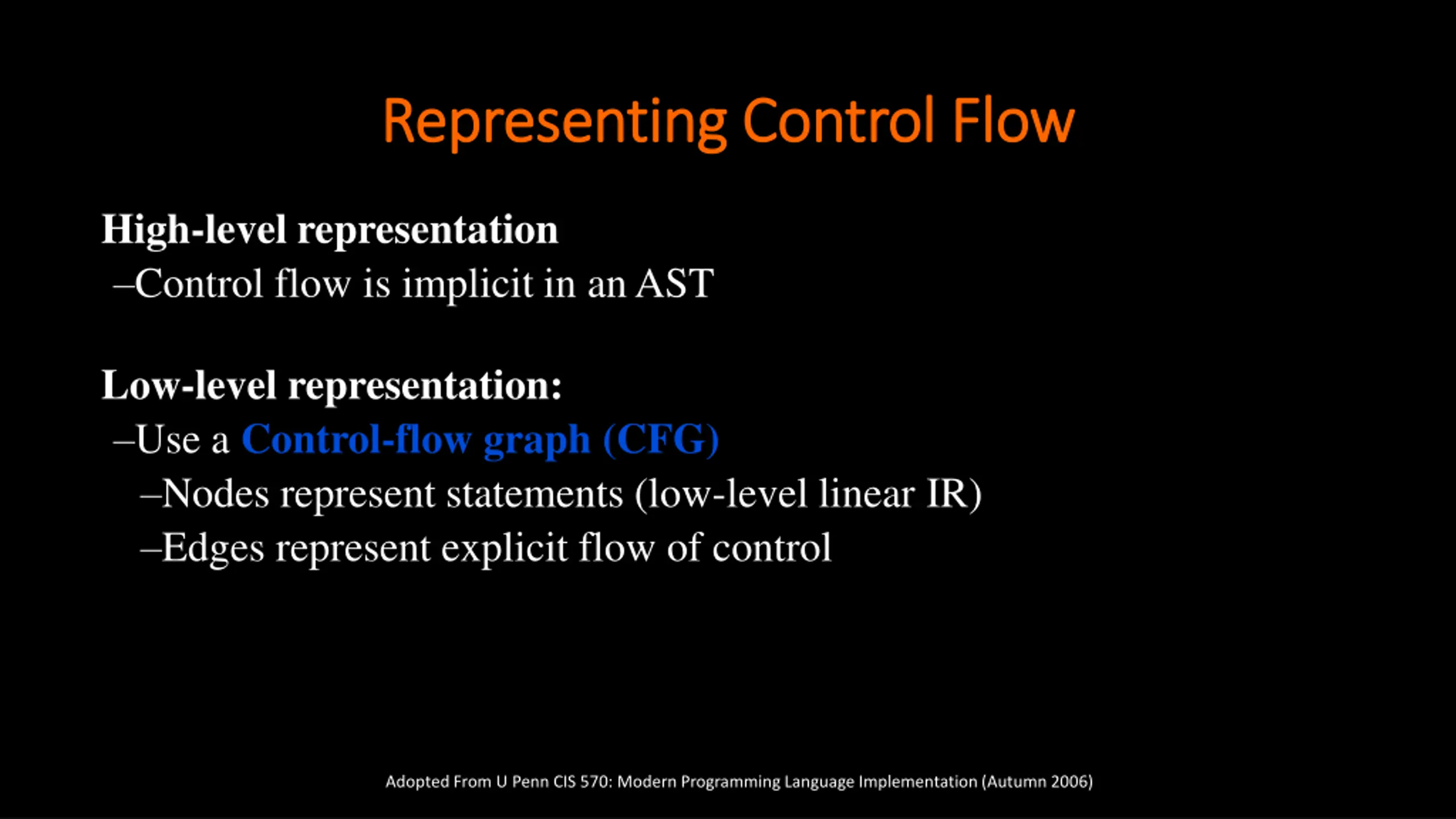 Representing Control Flow

High-level representation
–Control flow is implicit in an AST

Low-level representation:
–Use a Control-flow graph (CFG)
–Nodes represent statements (low-level linear IR)
–Edges represent explicit flow of control

Adopted From U Penn CIS 570: Modern Programming Language Implementation (Autumn 2006)